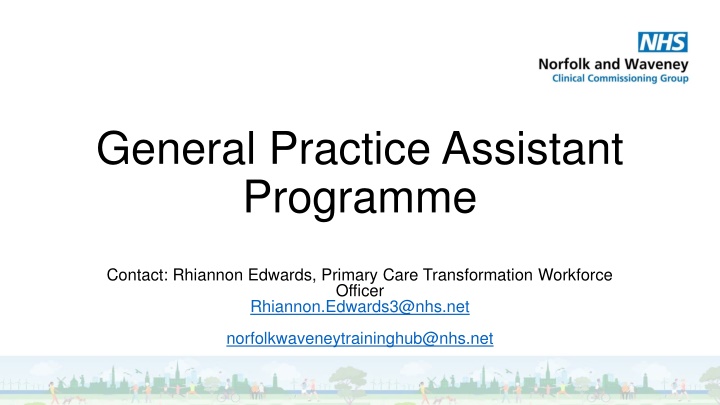 NHS
Norfolk and Waveney
Clinical Commissioning Group

General Practice Assistant Programme

Contact: Rhiannon Edwards, Primary Care Transformation Workforce Officer
Rhiannon.Edwards3@nhs.net

norfolkwaveneytraininghub@nhs.net